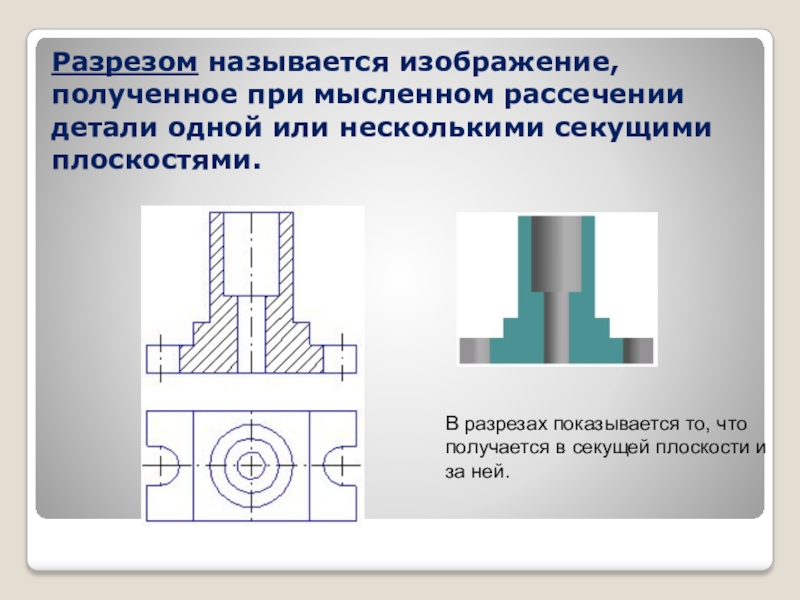 Разрезом называется изображение, полученное при мысленном рассечении детали одной или несколькими секущими плоскостями.

В разрезах показывается то, что получается в секущей плоскости и за ней.